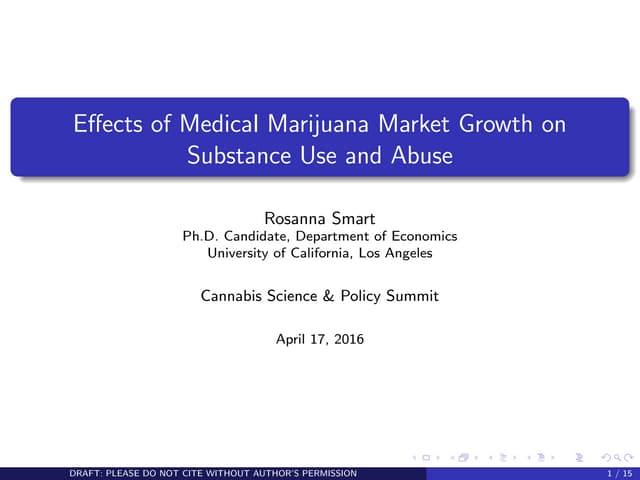 Effects of Medical Marijuana Market Growth on Substance Use and Abuse

Rosanna Smart
Ph.D. Candidate, Department of Economics
University of California, Los Angeles

Cannabis Science & Policy Summit

April 17, 2016

DRAFT: PLEASE DO NOT CITE WITHOUT AUTHOR'S PERMISSION

1 / 15